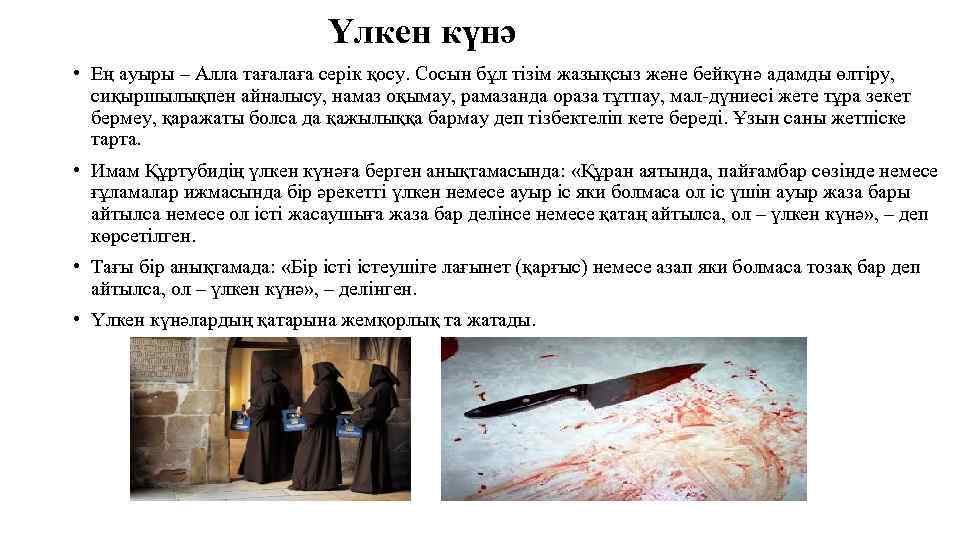 Үлкен күнә

• Ең ауыры – Алла тағалаға серік қосу. Сосын бұл тізім жазықсыз және бейкүнә адамды өлтіру, сиқыршылықпен айналысу, намаз оқымау, рамазанда ораза тұтпау, мал-дүниесі жете тұра зекет бермеу, қаражаты болса да қажылыққа бармау деп тізбектеліп кете береді. Ұзын саны жетпіске тарта.

• Имам Құртубидің үлкен күнәға берген анықтамасында: «Құран аятында, пайғамбар сөзінде немесе ғұламалар ижмасында бір әрекетті үлкен немесе ауыр іс яки болмаса ол іс үшін ауыр жаза бары айтылса немесе ол істі жасаушыға жаза бар делінсе немесе қатаң айтылса, ол – үлкен күнә», – деп көрсетілген.

• Тағы бір анықтамада: «Бір істі істеушіге лағынет (қарғыс) немесе азап яки болмаса тозақ бар деп айтылса, ол – үлкен күнә», – делінген.

• Үлкен күнәлардың қатарына жемқорлық та жатады.